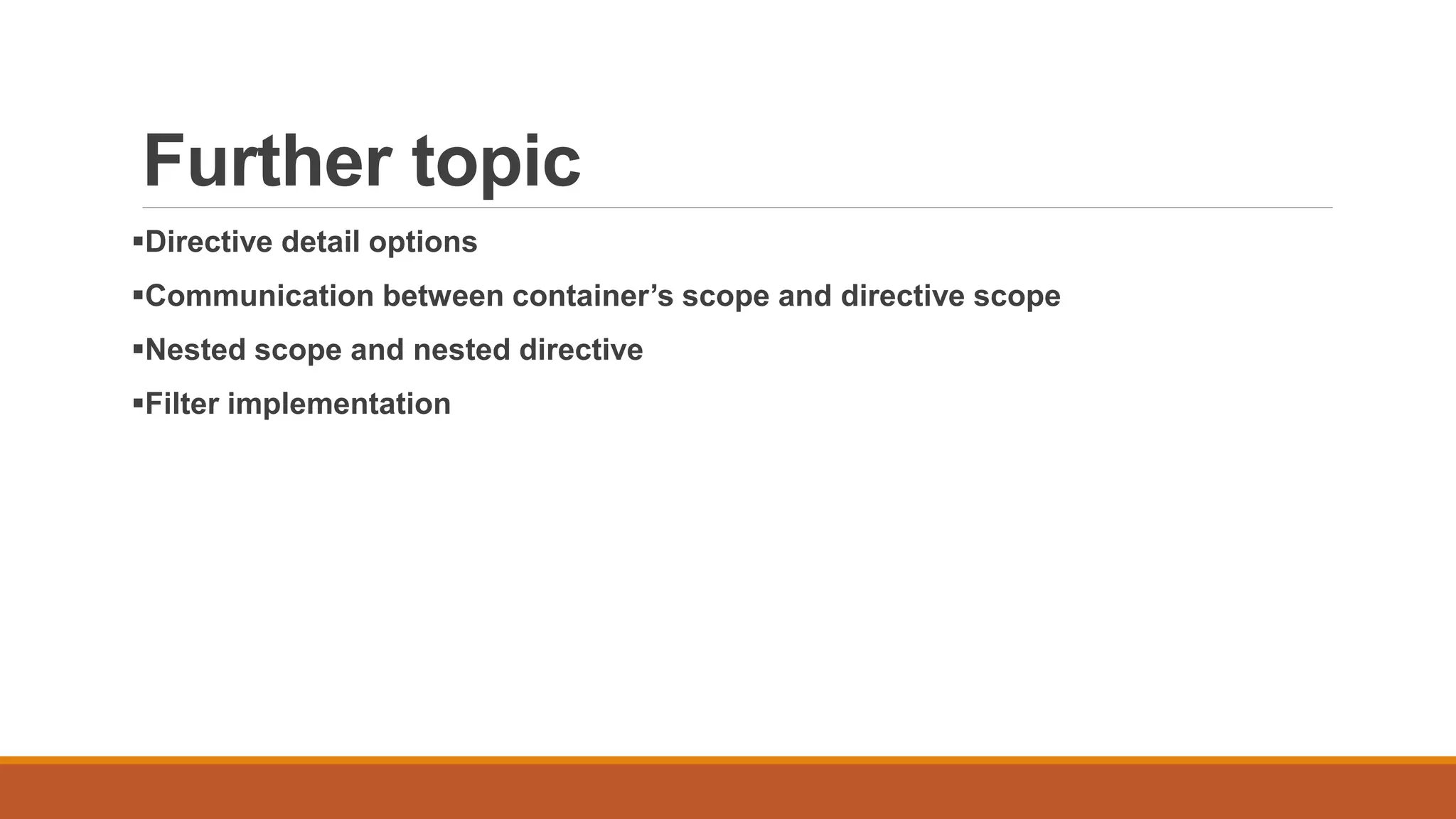 Further topic

▪Directive detail options

▪Communication between container’s scope and directive scope

▪Nested scope and nested directive

▪Filter implementation